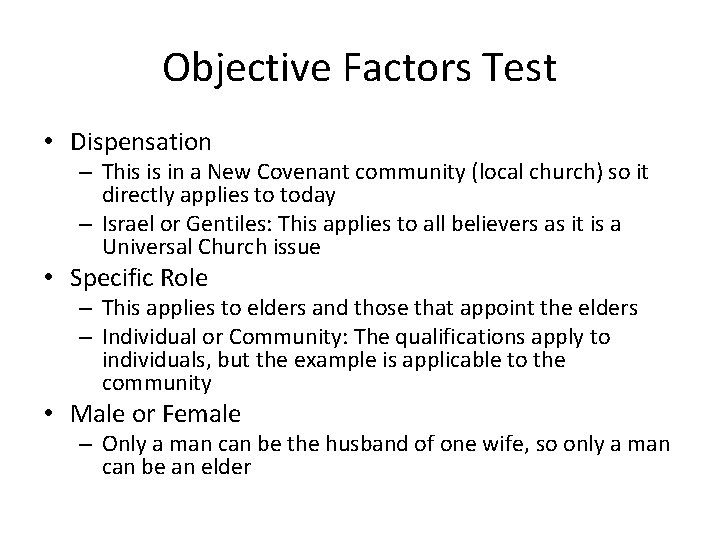 Objective Factors Test

• Dispensation
– This is in a New Covenant community (local church) so it directly applies to today
– Israel or Gentiles: This applies to all believers as it is a Universal Church issue
• Specific Role
– This applies to elders and those that appoint the elders
– Individual or Community: The qualifications apply to individuals, but the example is applicable to the community
• Male or Female
– Only a man can be the husband of one wife, so only a man can be an elder